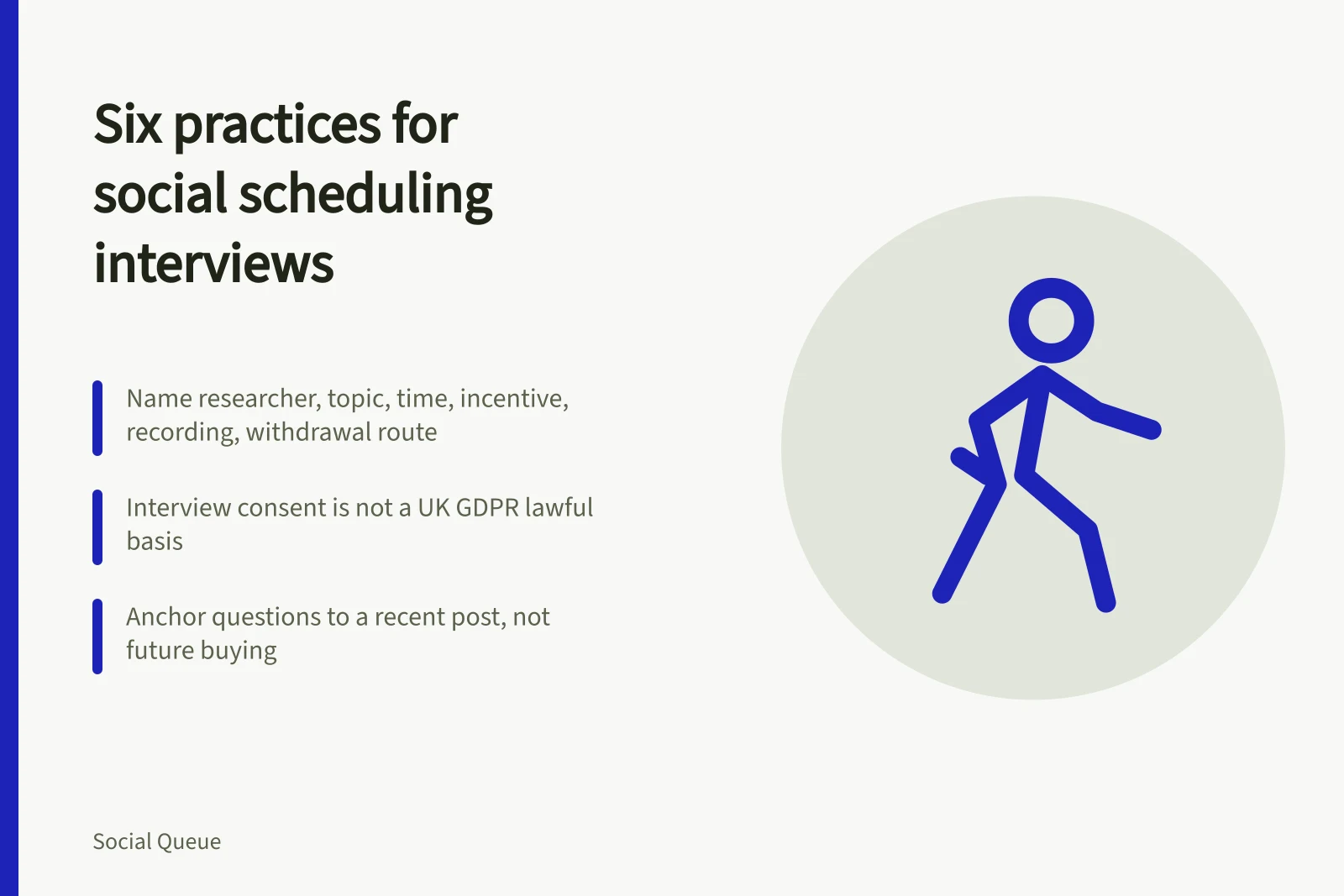 Six practices for social scheduling interviews

Name researcher, topic, time, incentive, recording, withdrawal route

Interview consent is not a UK GDPR lawful basis

Anchor questions to a recent post, not future buying

Social Queue